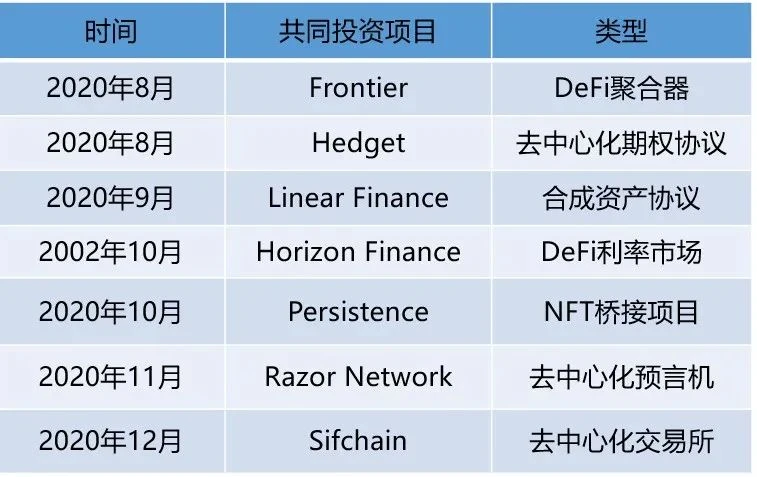 | 时间 | 共同投资项目 | 类型 |
|---|---|---|
| 2020年8月 | Frontier | DeFi聚合器 |
| 2020年8月 | Hedget | 去中心化期权协议 |
| 2020年9月 | Linear Finance | 合成资产协议 |
| 2002年10月 | Horizon Finance | DeFi利率市场 |
| 2020年10月 | Persistence | NFT桥接项目 |
| 2020年11月 | Razor Network | 去中心化预言机 |
| 2020年12月 | Sifchain | 去中心化交易所 |